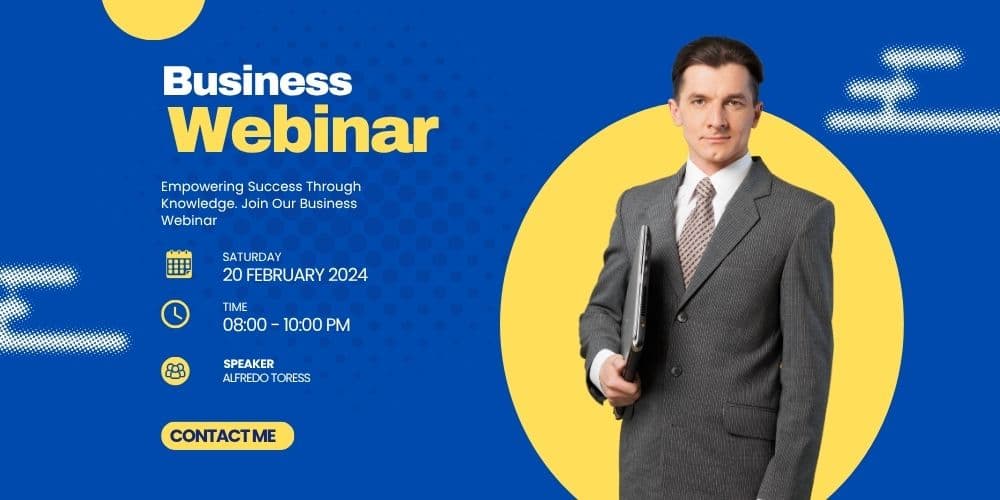 Business
Webinar

Empowering Success Through Knowledge. Join Our Business Webinar

SATURDAY
20 FEBRUARY 2024

TIME
08:00 - 10:00 PM

SPEAKER
ALFREDO TORESS

CONTACT ME